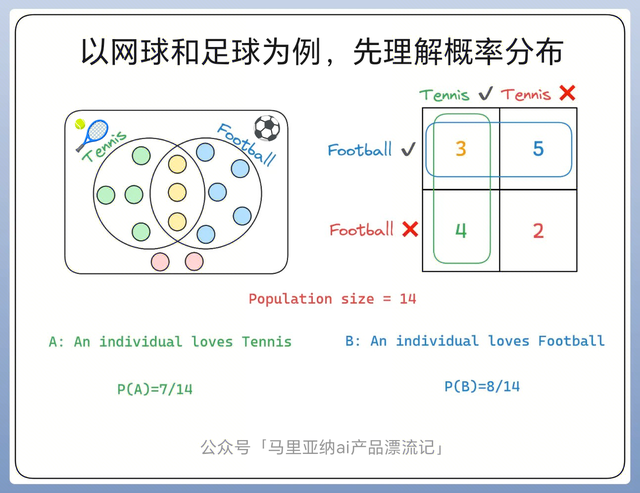 以网球和足球为例，先理解概率分布

Tennis

Football

| | Tennis ✓ | Tennis ✗ |
|---|---|---|
| Football ✓ | 3 | 5 |
| Football ✗ | 4 | 2 |

Population size = 14

A: An individual loves Tennis

B: An individual loves Football

P(A)=7/14

P(B)=8/14

公众号「马里亚纳ai产品漂流记」